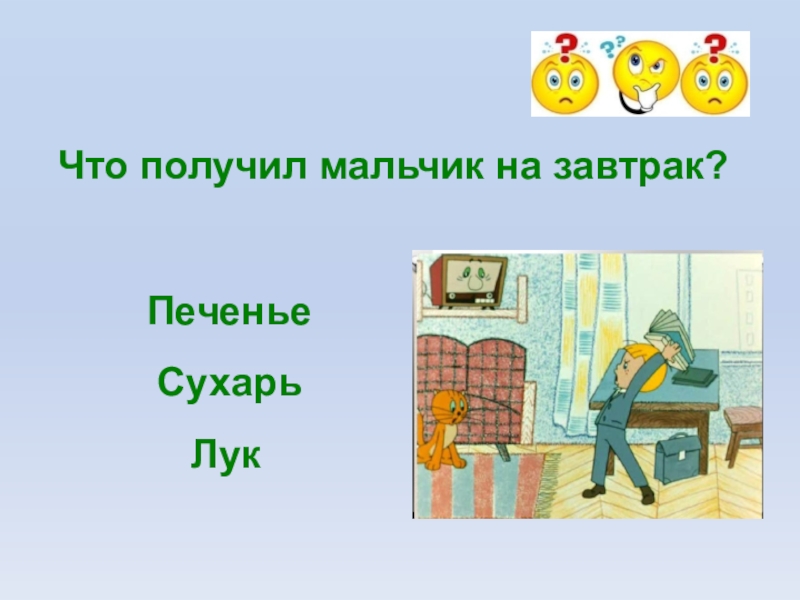 Что получил мальчик на завтрак?

Печенье

Сухарь

Лук